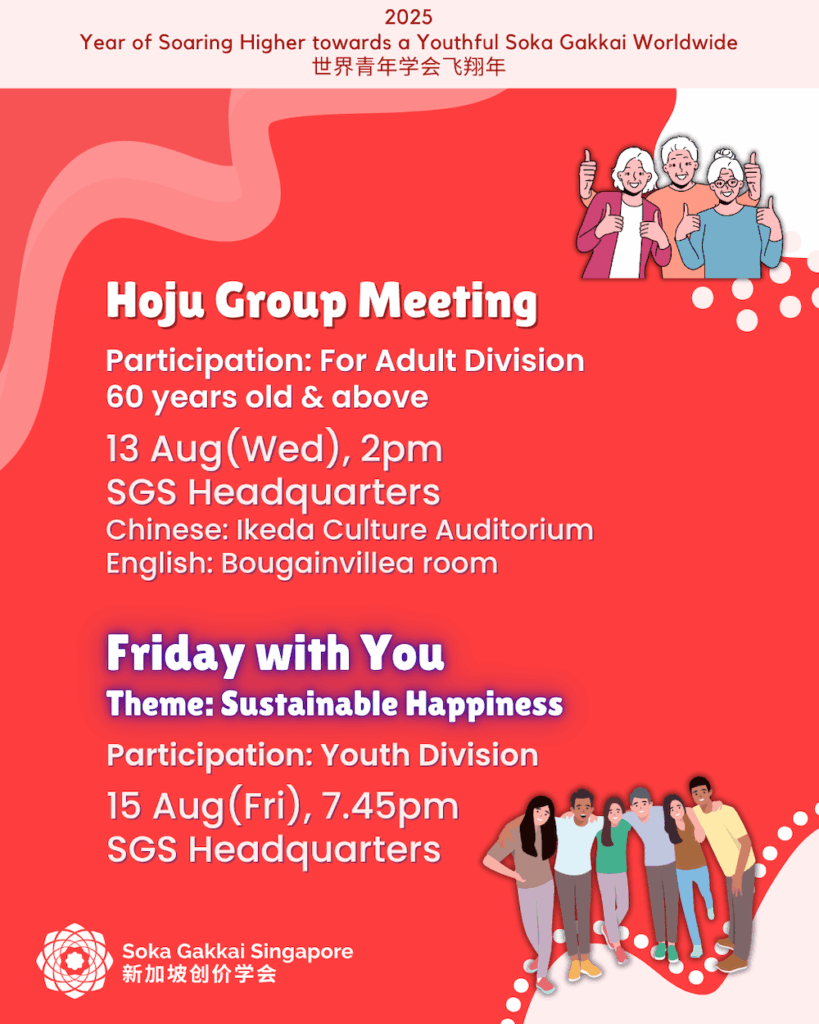 2025
Year of Soaring Higher towards a Youthful Soka Gakkai Worldwide
世界青年学会飞翔年

Hoju Group Meeting
Participation: For Adult Division 60 years old & above
13 Aug(Wed), 2pm
SGS Headquarters
Chinese: Ikeda Culture Auditorium
English: Bougainvillea room

Friday with You
Theme: Sustainable Happiness
Participation: Youth Division
15 Aug(Fri), 7.45pm
SGS Headquarters

Soka Gakkai Singapore
新加坡创价学会